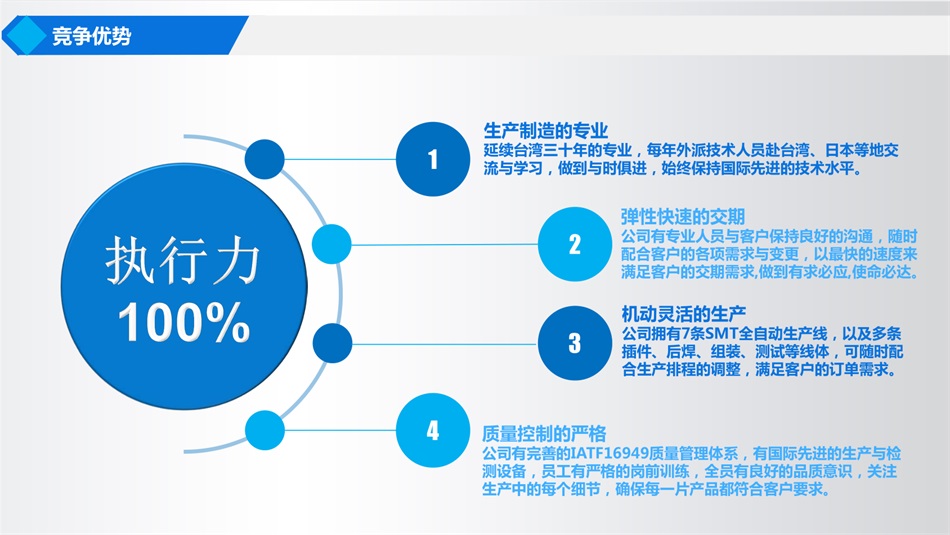 竞争优势

执行力
100%

1
生产制造的专业
延续台湾三十年的专业，每年外派技术人员赴台湾、日本等地交流与学习，做到与时俱进，始终保持国际先进的技术水平。

2
弹性快速的交期
公司有专业人员与客户保持良好的沟通，随时配合客户的各项需求与变更，以最快的速度来满足客户的交期需求,做到有求必应,使命必达。

3
机动灵活的生产
公司拥有7条SMT全自动生产线，以及多条插件、后焊、组装、测试等线体，可随时配合生产排程的调整，满足客户的订单需求。

4
质量控制的严格
公司有完善的IATF16949质量管理体系，有国际先进的生产与检测设备，员工有严格的岗前训练，全员有良好的品质意识，关注生产中的每个细节，确保每一片产品都符合客户要求。